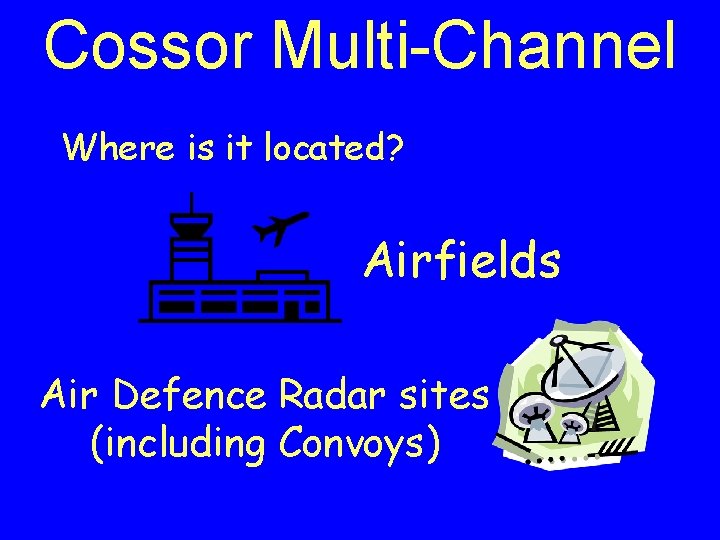 Cossor Multi-Channel

Where is it located?

Airfields

Air Defence Radar sites (including Convoys)